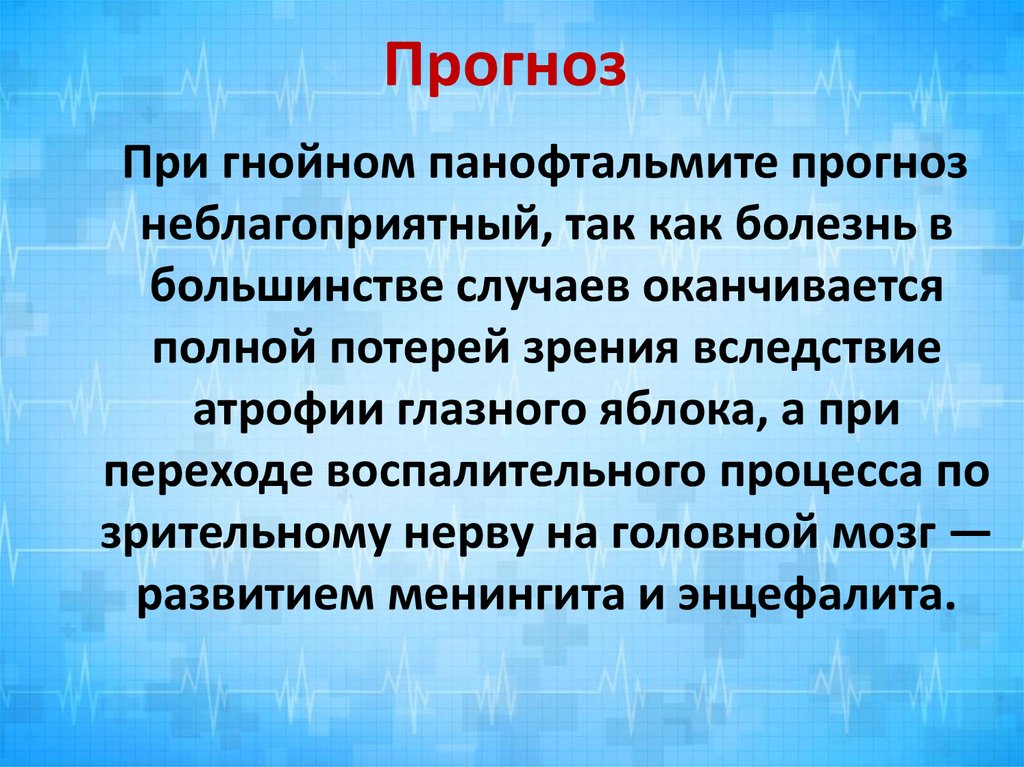 Прогноз

При гнойном панофтальмите прогноз неблагоприятный, так как болезнь в большинстве случаев оканчивается полной потерей зрения вследствие атрофии глазного яблока, а при переходе воспалительного процесса по зрительному нерву на головной мозг — развитием менингита и энцефалита.